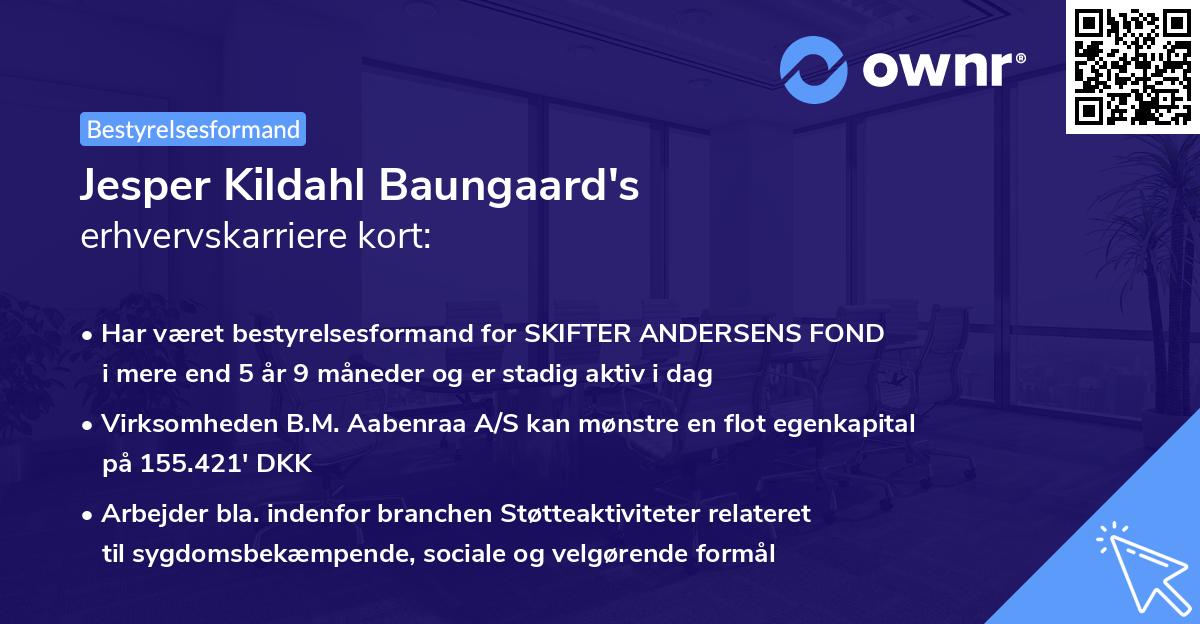 ownr®

Bestyrelsesformand

Jesper Kildahl Baungaard's erhvervskarriere kort:

• Har været bestyrelsesformand for SKIFTER ANDERSENS FOND i mere end 5 år 9 måneder og er stadig aktiv i dag

• Virksomheden B.M. Aabenraa A/S kan mønstre en flot egenkapital på 155.421' DKK

• Arbejder bla. indenfor branchen Støtteaktiviteter relateret til sygdomsbekæmpende, sociale og velgørende formål